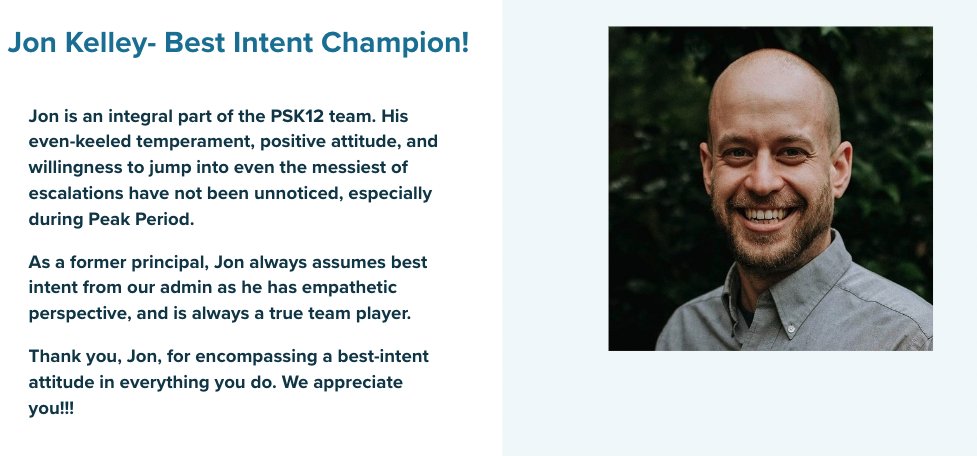 Jon Kelley- Best Intent Champion!

Jon is an integral part of the PSK12 team. His even-keeled temperament, positive attitude, and willingness to jump into even the messiest of escalations have not been unnoticed, especially during Peak Period.

As a former principal, Jon always assumes best intent from our admin as he has empathetic perspective, and is always a true team player.

Thank you, Jon, for encompassing a best-intent attitude in everything you do. We appreciate you!!!